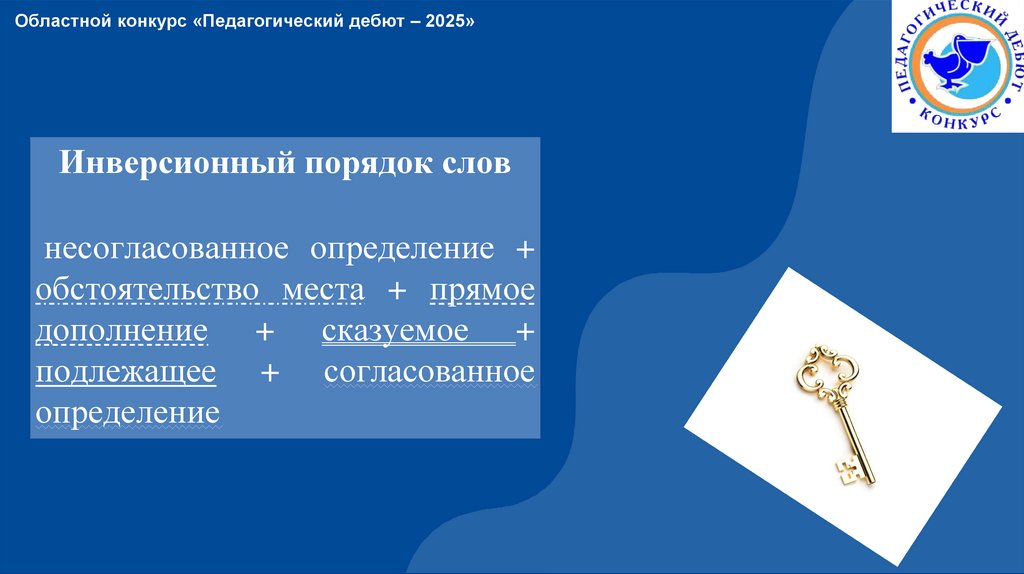 Областной конкурс «Педагогический дебют – 2025»

ПЕДАГОГИЧЕСКИЙ ДЕБЮТ
КОНКУРС

Инверсионный порядок слов

несогласованное определение + обстоятельство места + прямое дополнение + сказуемое + подлежащее + согласованное определение